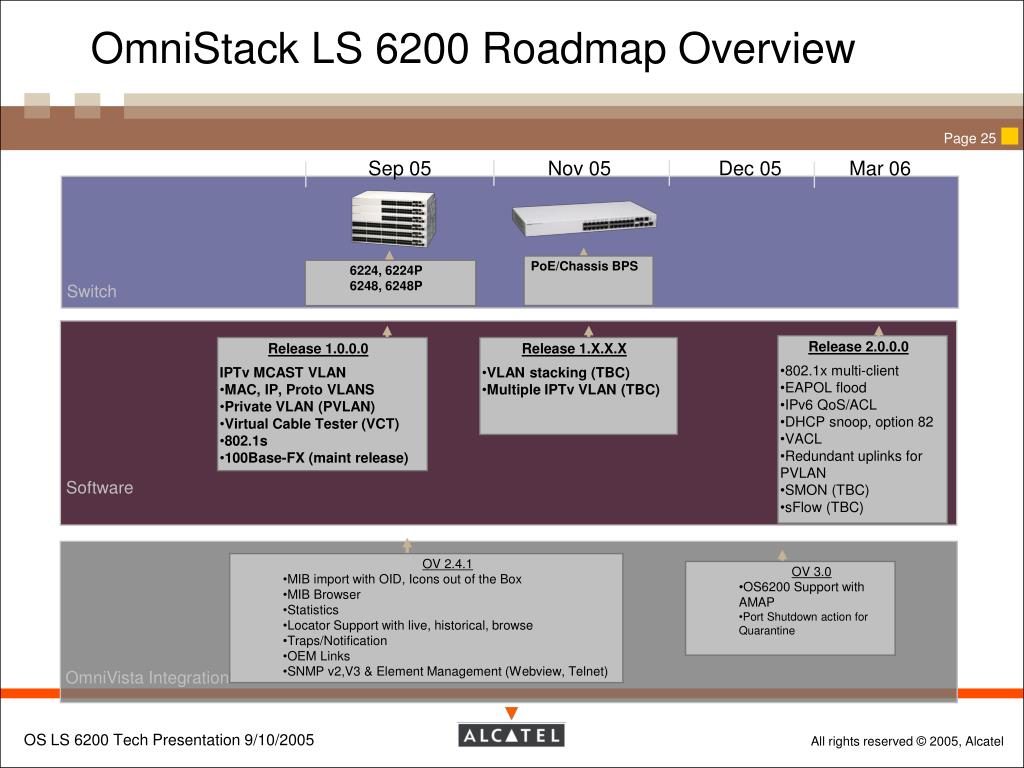 OmniStack LS 6200 Roadmap Overview

Page 25

Sep 05

Nov 05

Dec 05

Mar 06

6224, 6224P
6248, 6248P

PoE/Chassis BPS

Switch

Release 1.0.0.0

IPTv MCAST VLAN
•MAC, IP, Proto VLANS
•Private VLAN (PVLAN)
•Virtual Cable Tester (VCT)
•802.1s
•100Base-FX (maint release)

Release 1.X.X.X

•VLAN stacking (TBC)
•Multiple IPTv VLAN (TBC)

Release 2.0.0.0

•802.1x multi-client
•EAPOL flood
•IPv6 QoS/ACL
•DHCP snoop, option 82
•VACL
•Redundant uplinks for PVLAN
•SMON (TBC)
•sFlow (TBC)

Software

OV 2.4.1
•MIB import with OID, Icons out of the Box
•MIB Browser
•Statistics
•Locator Support with live, historical, browse
•Traps/Notification
•OEM Links
•SNMP v2,V3 & Element Management (Webview, Telnet)

OV 3.0
•OS6200 Support with AMAP
•Port Shutdown action for Quarantine

OmniVista Integration

OS LS 6200 Tech Presentation 9/10/2005

ALCATEL

All rights reserved © 2005, Alcatel